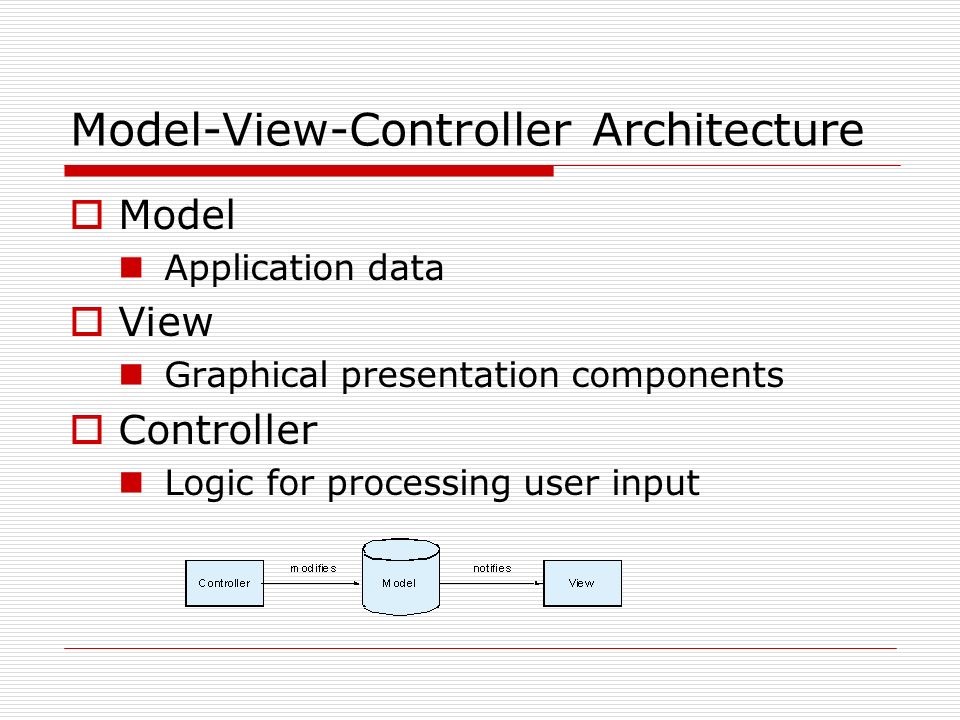 Model-View-Controller Architecture

Model

Application data

View

Graphical presentation components

Controller

Logic for processing user input

Controller
modifies
Model
notifies
View